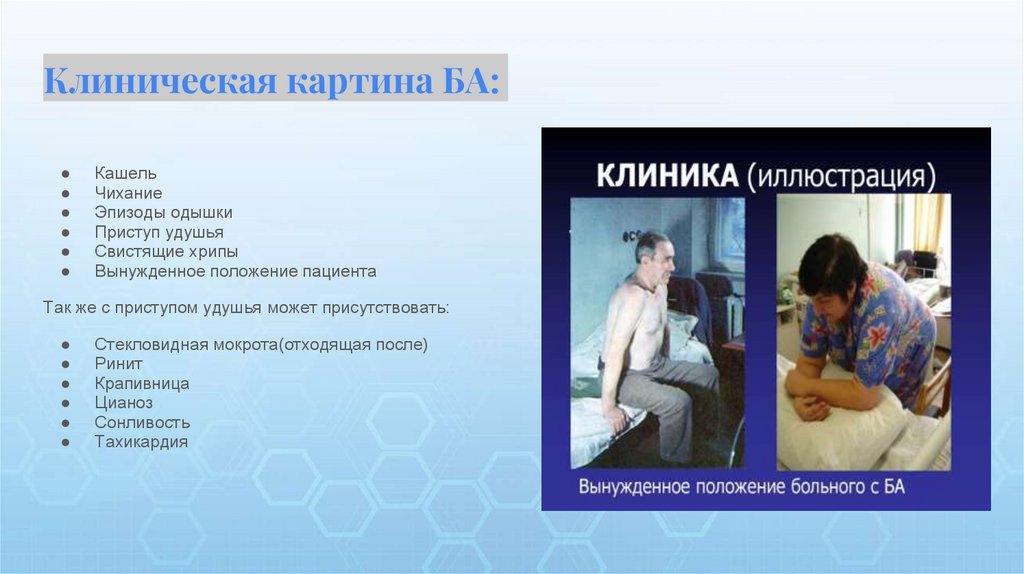 Клиническая картина БА:

● Кашель
● Чихание
● Эпизоды одышки
● Приступ удушья
● Свистящие хрипы
● Вынужденное положение пациента

Так же с приступом удушья может присутствовать:

● Стекловидная мокрота(отходящая после)
● Ринит
● Крапивница
● Цианоз
● Сонливость
● Тахикардия

КЛИНИКА (иллюстрация)

Вынужденное положение больного с БА